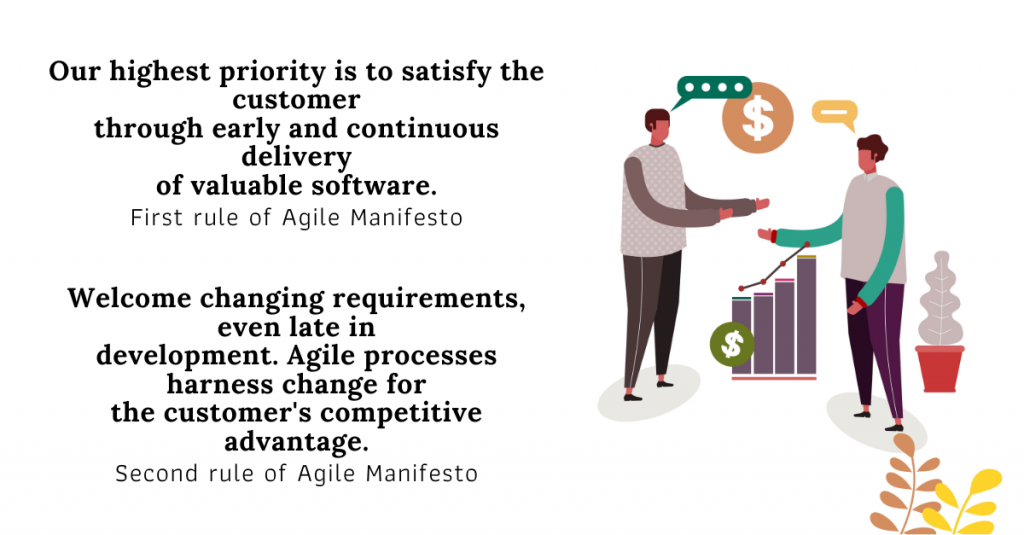 Our highest priority is to satisfy the customer
through early and continuous delivery
of valuable software.
First rule of Agile Manifesto

Welcome changing requirements, even late in
development. Agile processes harness change for
the customer's competitive advantage.
Second rule of Agile Manifesto

$
$